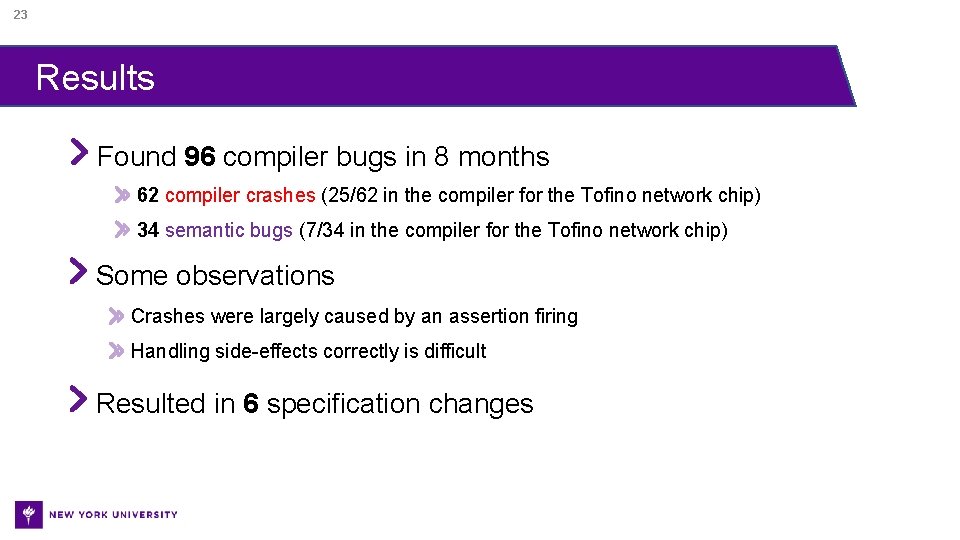 23

Results

Found 96 compiler bugs in 8 months

62 compiler crashes (25/62 in the compiler for the Tofino network chip)

34 semantic bugs (7/34 in the compiler for the Tofino network chip)

Some observations

Crashes were largely caused by an assertion firing

Handling side-effects correctly is difficult

Resulted in 6 specification changes

NEW YORK UNIVERSITY